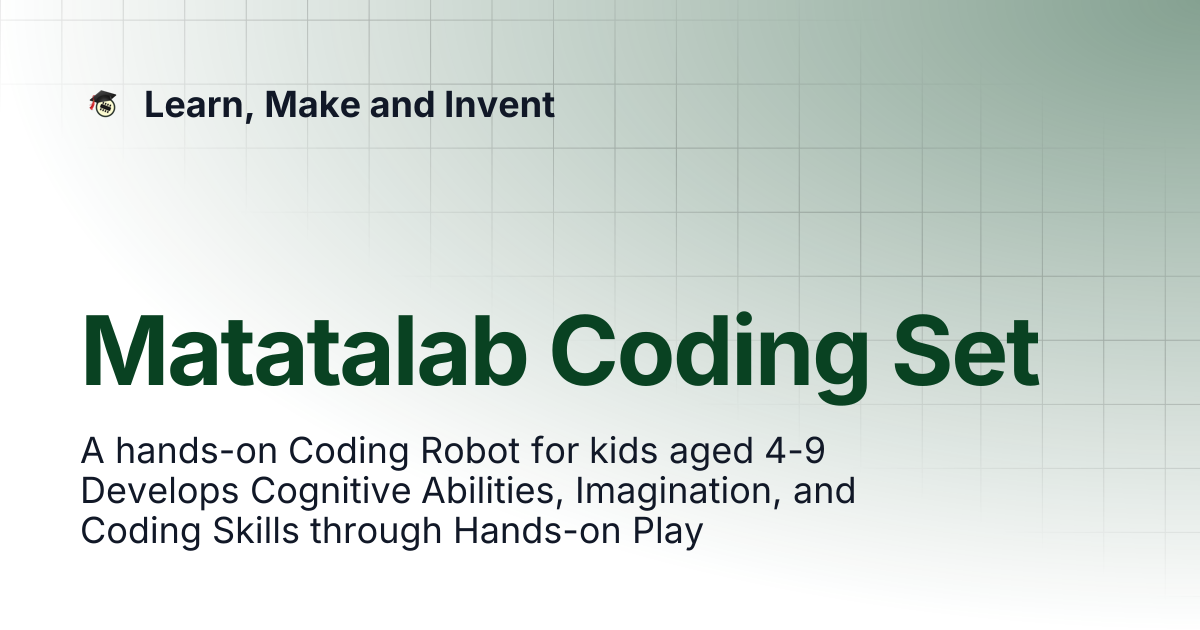 Learn, Make and Invent

Matatalab Coding Set

A hands-on Coding Robot for kids aged 4-9
Develops Cognitive Abilities, Imagination, and Coding Skills through Hands-on Play